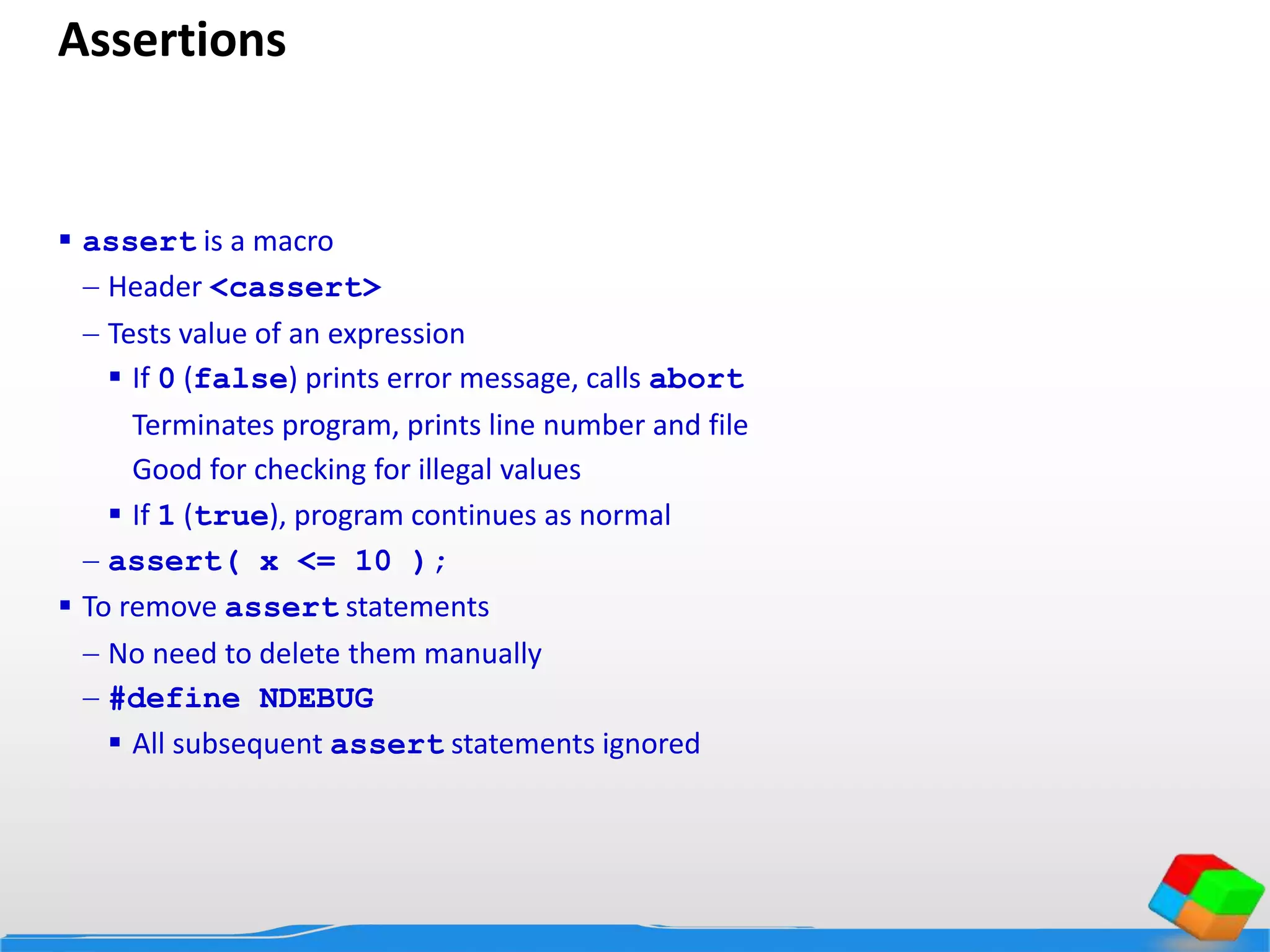 Assertions

▪ assert is a macro
– Header <cassert>
– Tests value of an expression
▪ If 0 (false) prints error message, calls abort
Terminates program, prints line number and file
Good for checking for illegal values
▪ If 1 (true), program continues as normal
– assert( x <= 10 );
▪ To remove assert statements
– No need to delete them manually
– #define NDEBUG
▪ All subsequent assert statements ignored